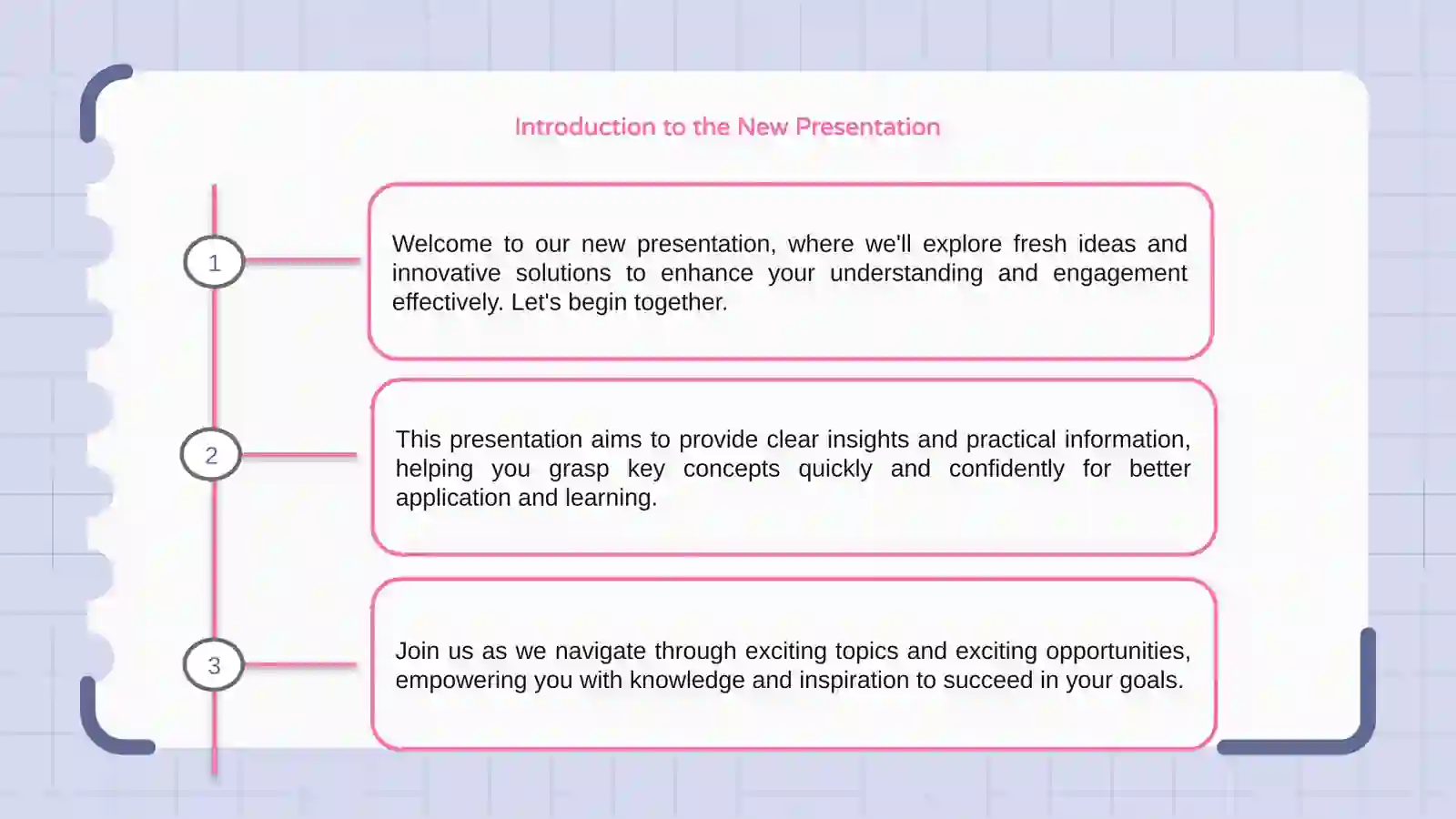 Introduction to the New Presentation

1

Welcome to our new presentation, where we'll explore fresh ideas and innovative solutions to enhance your understanding and engagement effectively. Let's begin together.

2

This presentation aims to provide clear insights and practical information, helping you grasp key concepts quickly and confidently for better application and learning.

3

Join us as we navigate through exciting topics and exciting opportunities, empowering you with knowledge and inspiration to succeed in your goals.